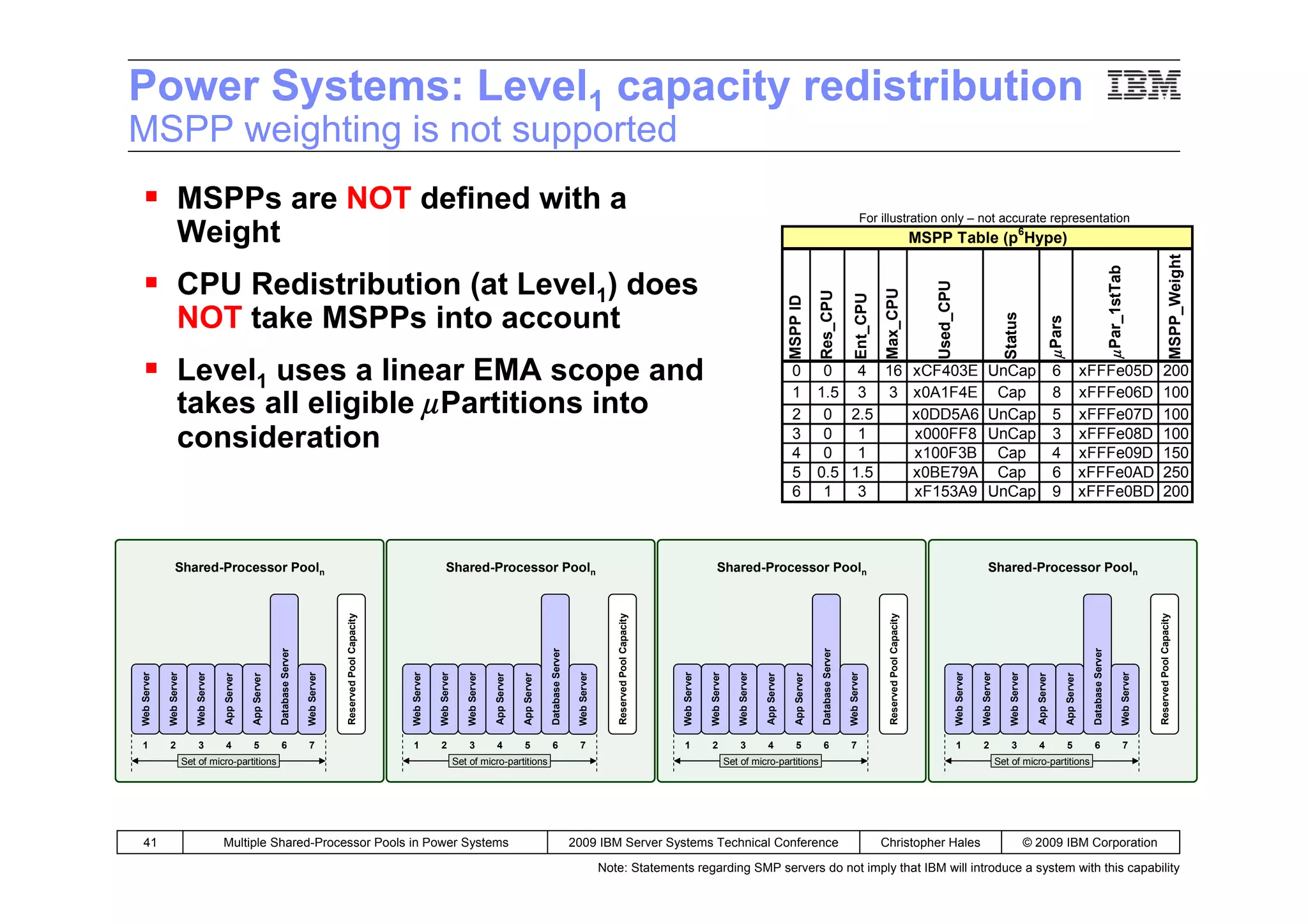 Power Systems: Level$_1$ capacity redistribution

IBM

MSPP weighting is not supported

▪ MSPPs are NOT defined with a Weight

▪ CPU Redistribution (at Level$_1$) does NOT take MSPPs into account

▪ Level$_1$ uses a linear EMA scope and takes all eligible $\mu$Partitions into consideration

For illustration only – not accurate representation

MSPP Table (p$^6$Hype)

| MSPP ID | Res_CPU | Ent_CPU | Max_CPU | Used_CPU | Status | $\mu$Pars | $\mu$Par_1stTab | MSPP_Weight |
|---|---|---|---|---|---|---|---|---|
| 0 | 0 | 4 | 16 | xCF403E | UnCap | 6 | xFFFe05D | 200 |
| 1 | 1.5 | 3 | 3 | x0A1F4E | Cap | 8 | xFFFe06D | 100 |
| 2 | 0 | 2.5 | | x0DD5A6 | UnCap | 5 | xFFFe07D | 100 |
| 3 | 0 | 1 | | x000FF8 | UnCap | 3 | xFFFe08D | 100 |
| 4 | 0 | 1 | | x100F3B | Cap | 4 | xFFFe09D | 150 |
| 5 | 0.5 | 1.5 | | x0BE79A | Cap | 6 | xFFFe0AD | 250 |
| 6 | 1 | 3 | | xF153A9 | UnCap | 9 | xFFFe0BD | 200 |

Shared-Processor Pool$_n$
Web Server Web Server Web Server App Server App Server Database Server Web Server Reserved Pool Capacity
1 2 3 4 5 6 7
Set of micro-partitions

Shared-Processor Pool$_n$
Web Server Web Server Web Server App Server App Server Database Server Web Server Reserved Pool Capacity
1 2 3 4 5 6 7
Set of micro-partitions

Shared-Processor Pool$_n$
Web Server Web Server Web Server App Server App Server Database Server Web Server Reserved Pool Capacity
1 2 3 4 5 6 7
Set of micro-partitions

Shared-Processor Pool$_n$
Web Server Web Server Web Server App Server App Server Database Server Web Server Reserved Pool Capacity
1 2 3 4 5 6 7
Set of micro-partitions

| 41 | Multiple Shared-Processor Pools in Power Systems | 2009 IBM Server Systems Technical Conference | Christopher Hales | © 2009 IBM Corporation |
|---|---|---|---|---|

Note: Statements regarding SMP servers do not imply that IBM will introduce a system with this capability